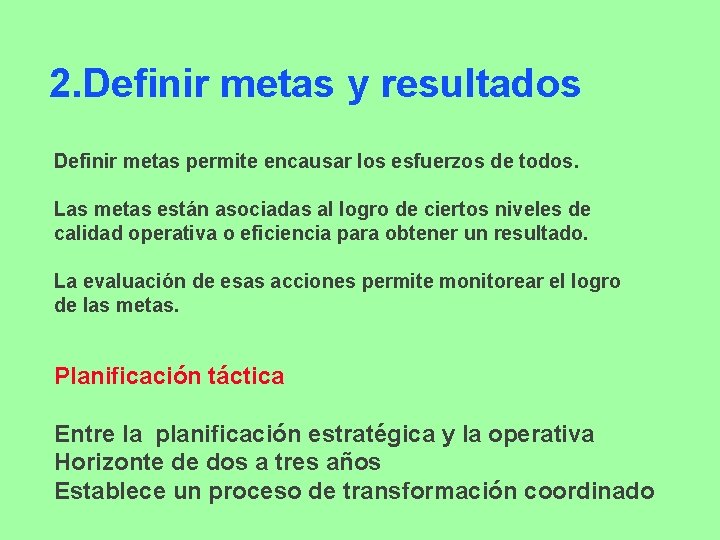 2.Definir metas y resultados

Definir metas permite encausar los esfuerzos de todos.

Las metas están asociadas al logro de ciertos niveles de calidad operativa o eficiencia para obtener un resultado.

La evaluación de esas acciones permite monitorear el logro de las metas.

Planificación táctica

Entre la planificación estratégica y la operativa
Horizonte de dos a tres años
Establece un proceso de transformación coordinado